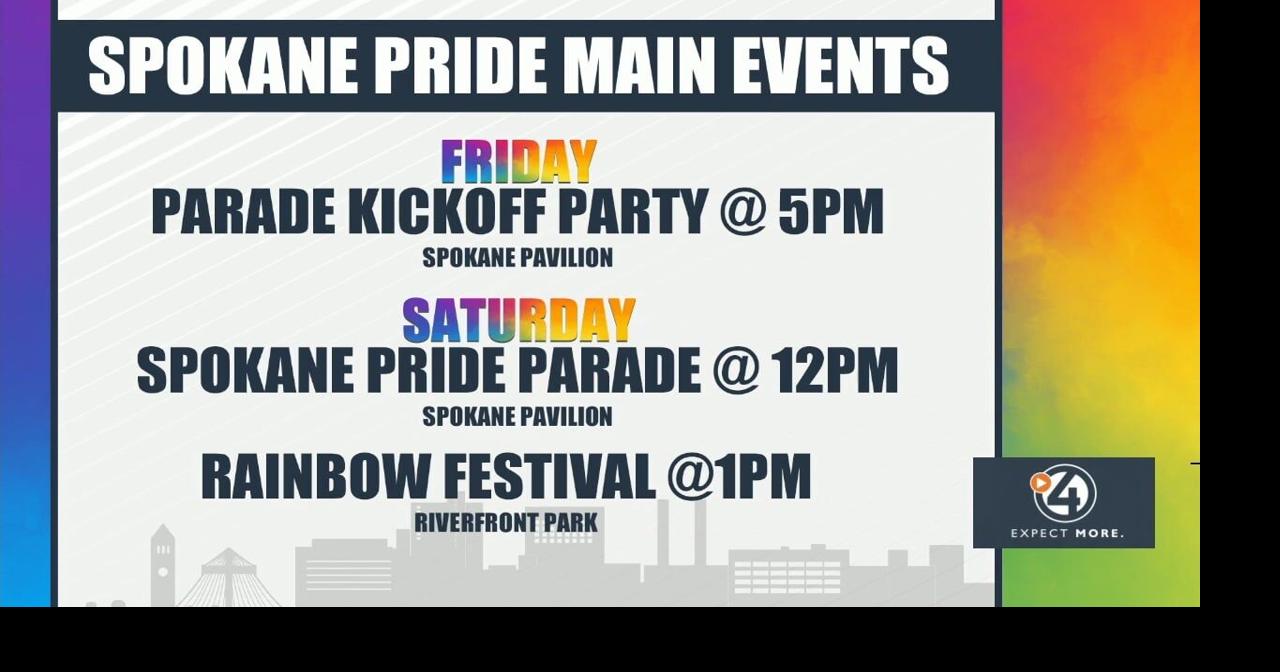 SPOKANE PRIDE MAIN EVENTS

FRIDAY
PARADE KICKOFF PARTY @ 5PM
SPOKANE PAVILION

SATURDAY
SPOKANE PRIDE PARADE @ 12PM
SPOKANE PAVILION

RAINBOW FESTIVAL @1PM
RIVERFRONT PARK

4
EXPECT MORE.